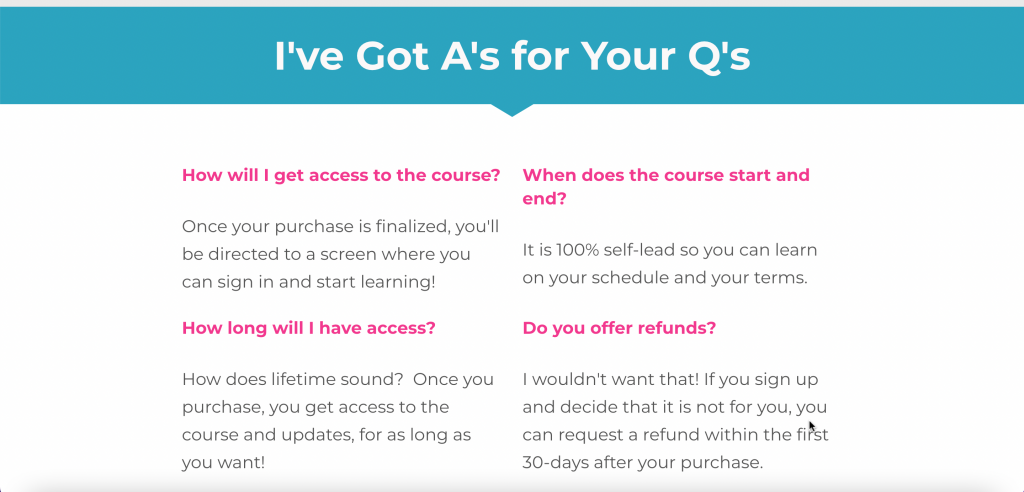 I've Got A's for Your Q's

How will I get access to the course?

Once your purchase is finalized, you'll be directed to a screen where you can sign in and start learning!

How long will I have access?

How does lifetime sound? Once you purchase, you get access to the course and updates, for as long as you want!

When does the course start and end?

It is 100% self-lead so you can learn on your schedule and your terms.

Do you offer refunds?

I wouldn't want that! If you sign up and decide that it is not for you, you can request a refund within the first 30-days after your purchase.